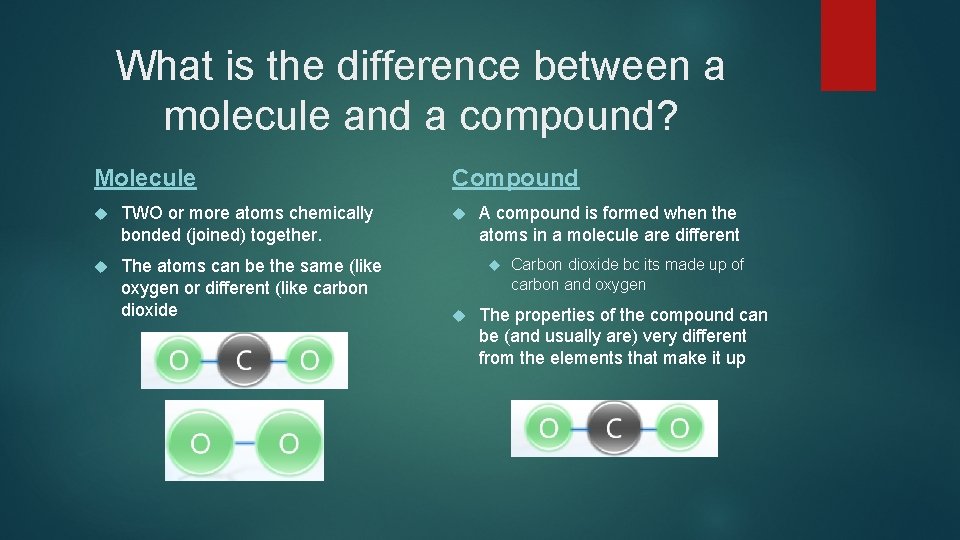 What is the difference between a molecule and a compound?

Molecule

TWO or more atoms chemically bonded (joined) together.

The atoms can be the same (like oxygen or different (like carbon dioxide

O C O

O O

Compound

A compound is formed when the atoms in a molecule are different

Carbon dioxide bc its made up of carbon and oxygen

The properties of the compound can be (and usually are) very different from the elements that make it up

O C O